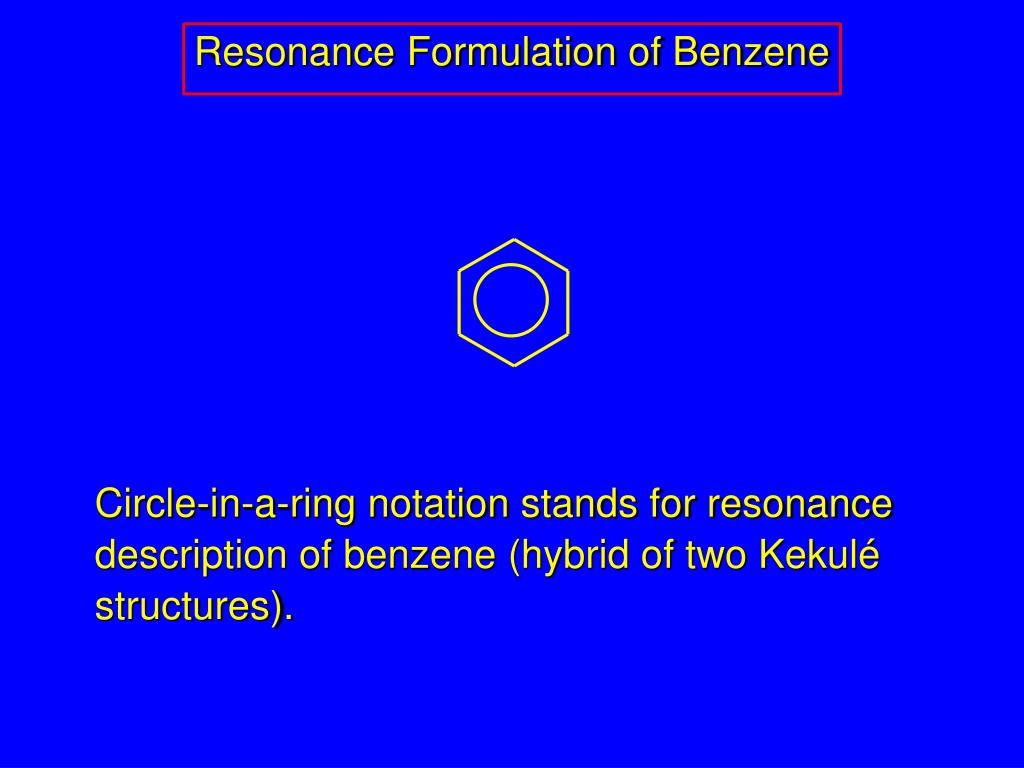 Resonance Formulation of Benzene

Circle-in-a-ring notation stands for resonance description of benzene (hybrid of two Kekulé structures).